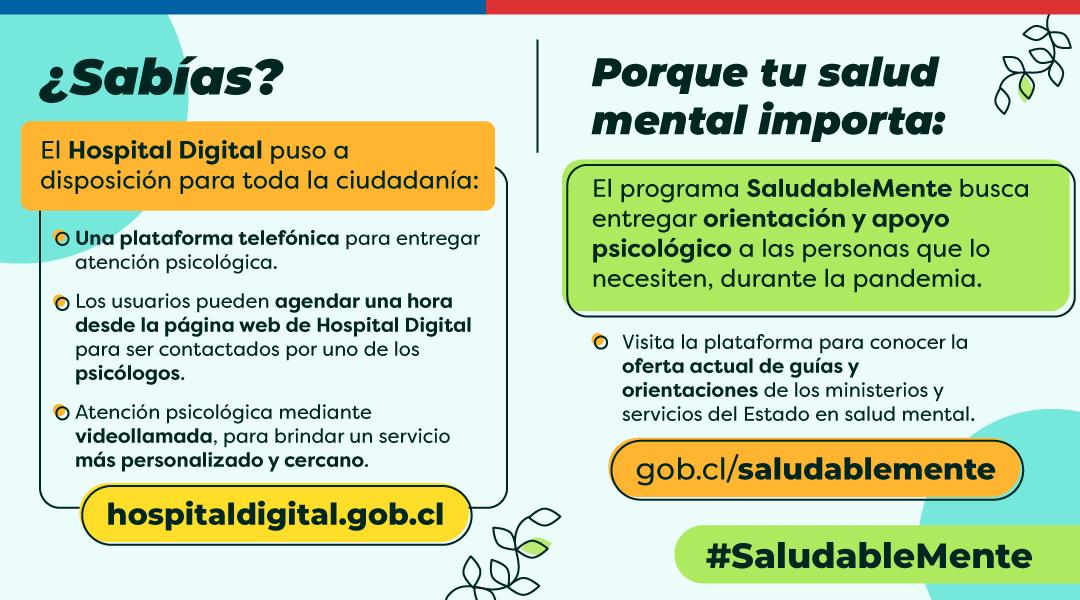 ¿Sabías?

El Hospital Digital puso a disposición para toda la ciudadanía:

Una plataforma telefónica para entregar atención psicológica.

Los usuarios pueden agendar una hora desde la página web de Hospital Digital para ser contactados por uno de los psicólogos.

Atención psicológica mediante videollamada, para brindar un servicio más personalizado y cercano.

hospitaldigital.gob.cl

Porque tu salud mental importa:

El programa SaludableMente busca entregar orientación y apoyo psicológico a las personas que lo necesiten, durante la pandemia.

Visita la plataforma para conocer la oferta actual de guías y orientaciones de los ministerios y servicios del Estado en salud mental.

gob.cl/saludablemente

#SaludableMente